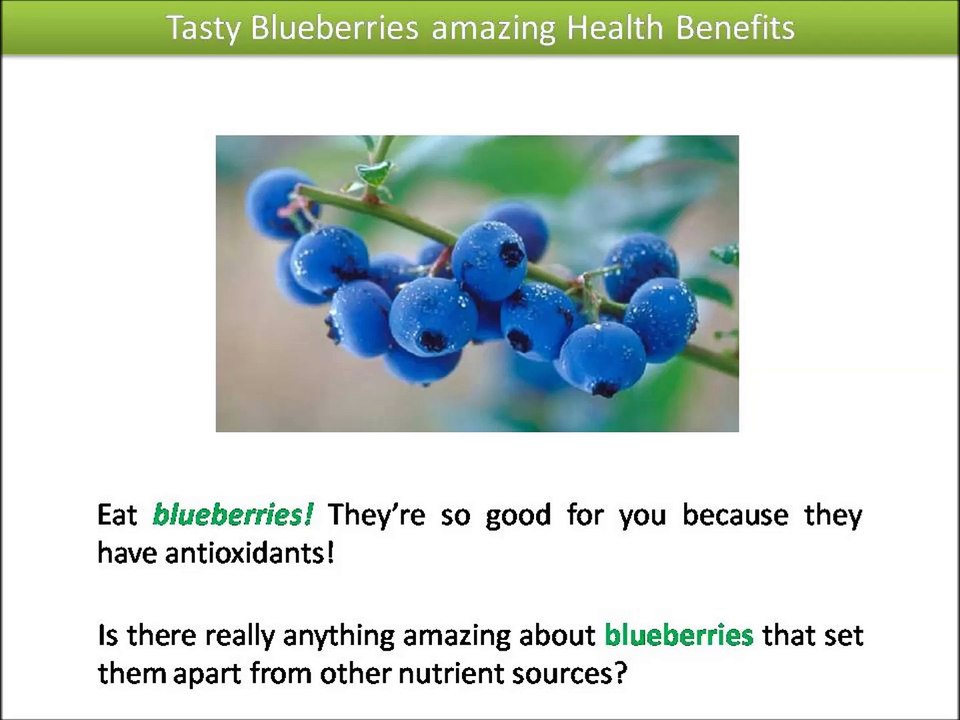 Tasty Blueberries amazing Health Benefits

Eat blueberries! They're so good for you because they have antioxidants!

Is there really anything amazing about blueberries that set them apart from other nutrient sources?